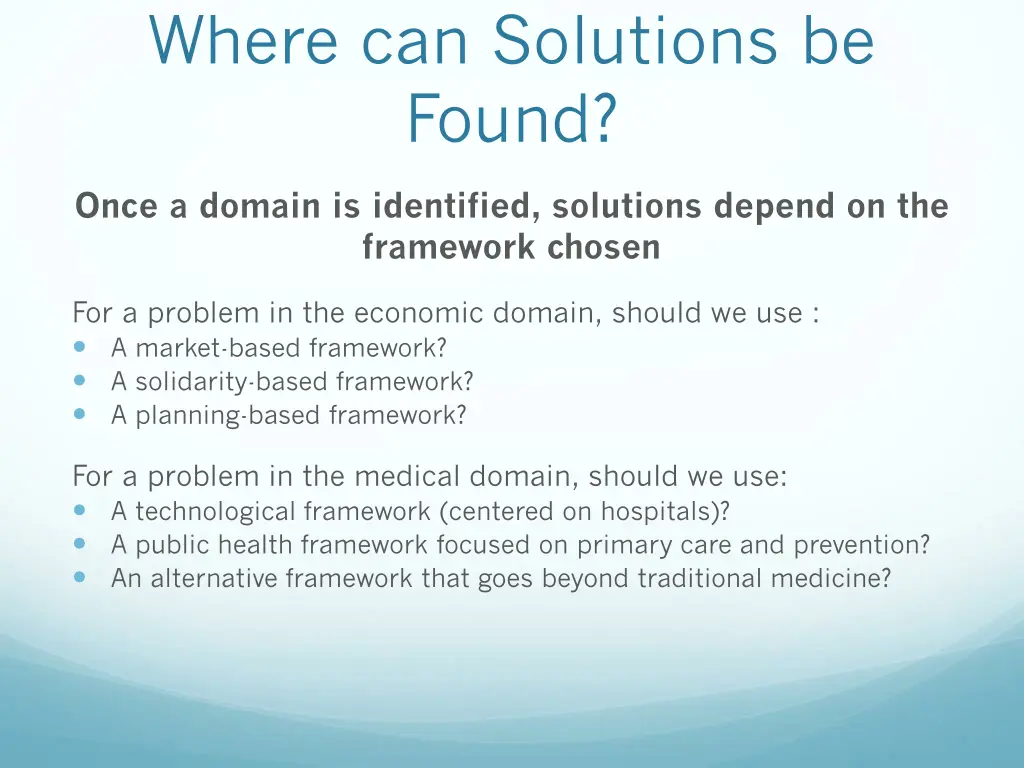 Where can Solutions be Found?

Once a domain is identified, solutions depend on the framework chosen

For a problem in the economic domain, should we use :
- A market-based framework?
- A solidarity-based framework?
- A planning-based framework?

For a problem in the medical domain, should we use:
- A technological framework (centered on hospitals)?
- A public health framework focused on primary care and prevention?
- An alternative framework that goes beyond traditional medicine?